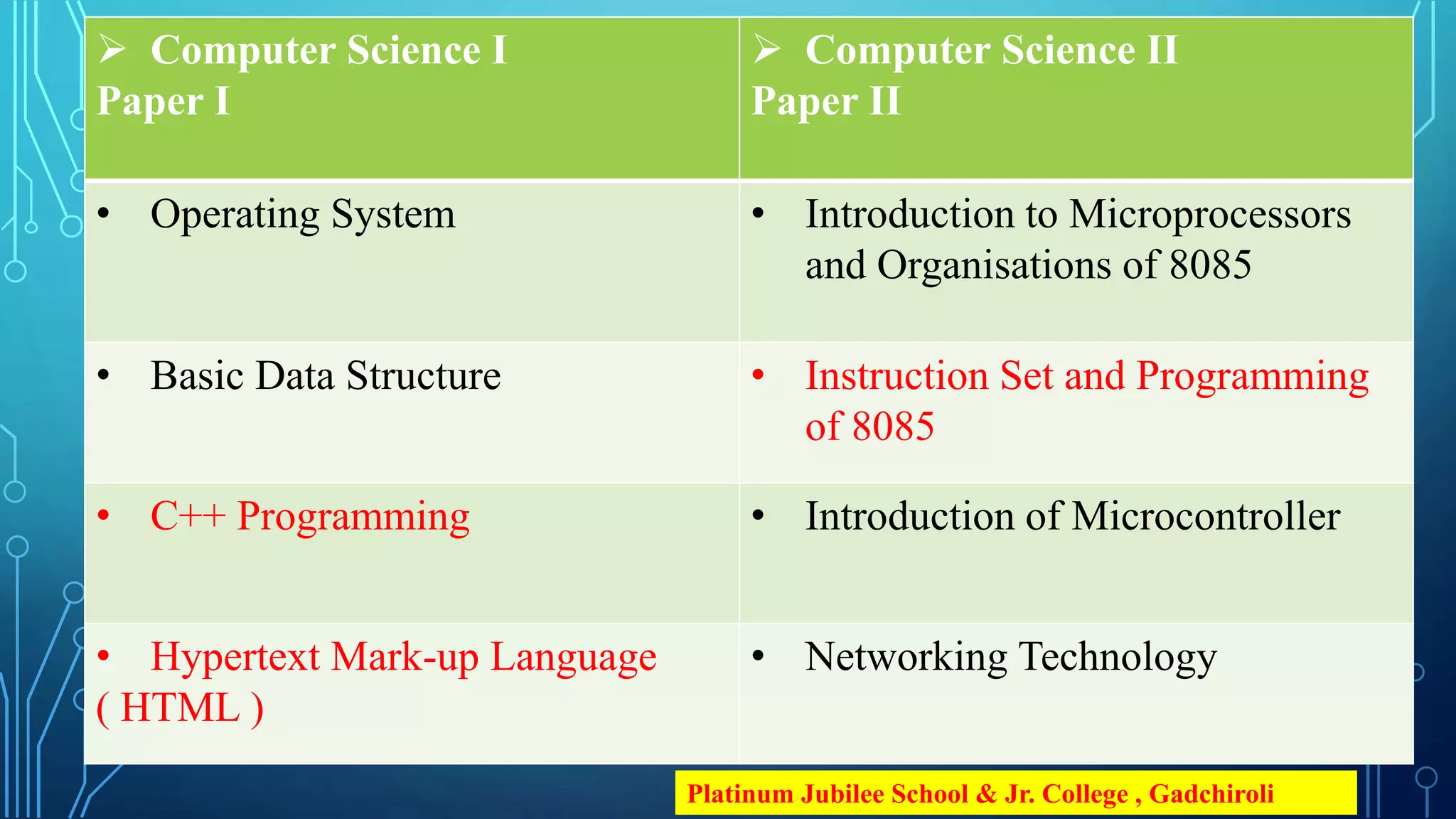 | ➢ Computer Science I Paper I | ➢ Computer Science II Paper II |
|---|---|
| • Operating System | • Introduction to Microprocessors and Organisations of 8085 |
| • Basic Data Structure | • Instruction Set and Programming of 8085 |
| • C++ Programming | • Introduction of Microcontroller |
| • Hypertext Mark-up Language ( HTML ) | • Networking Technology |

Platinum Jubilee School & Jr. College , Gadchiroli